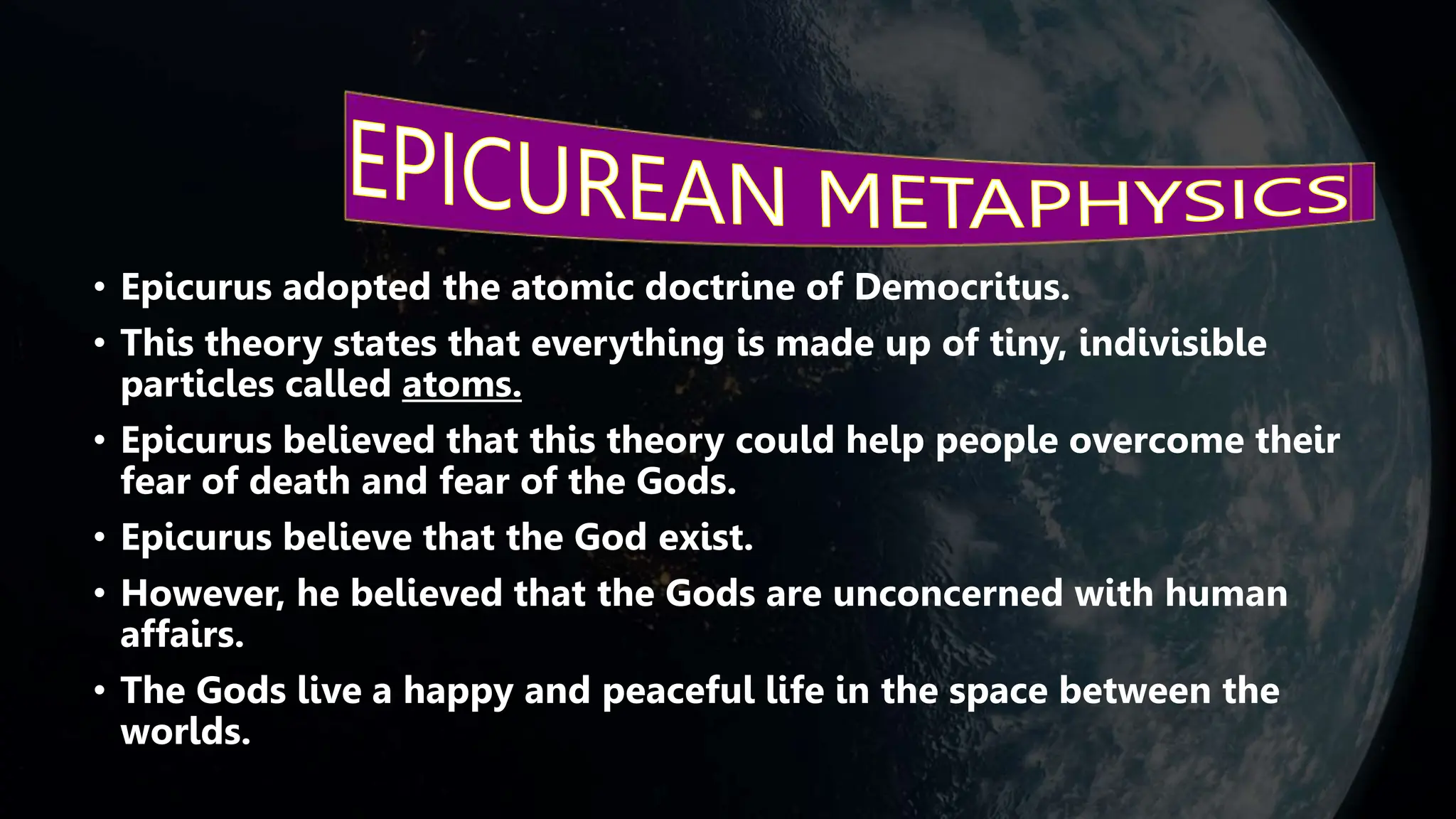 EPICUREAN METAPHYSICS

• Epicurus adopted the atomic doctrine of Democritus.
• This theory states that everything is made up of tiny, indivisible particles called atoms.
• Epicurus believed that this theory could help people overcome their fear of death and fear of the Gods.
• Epicurus believe that the God exist.
• However, he believed that the Gods are unconcerned with human affairs.
• The Gods live a happy and peaceful life in the space between the worlds.